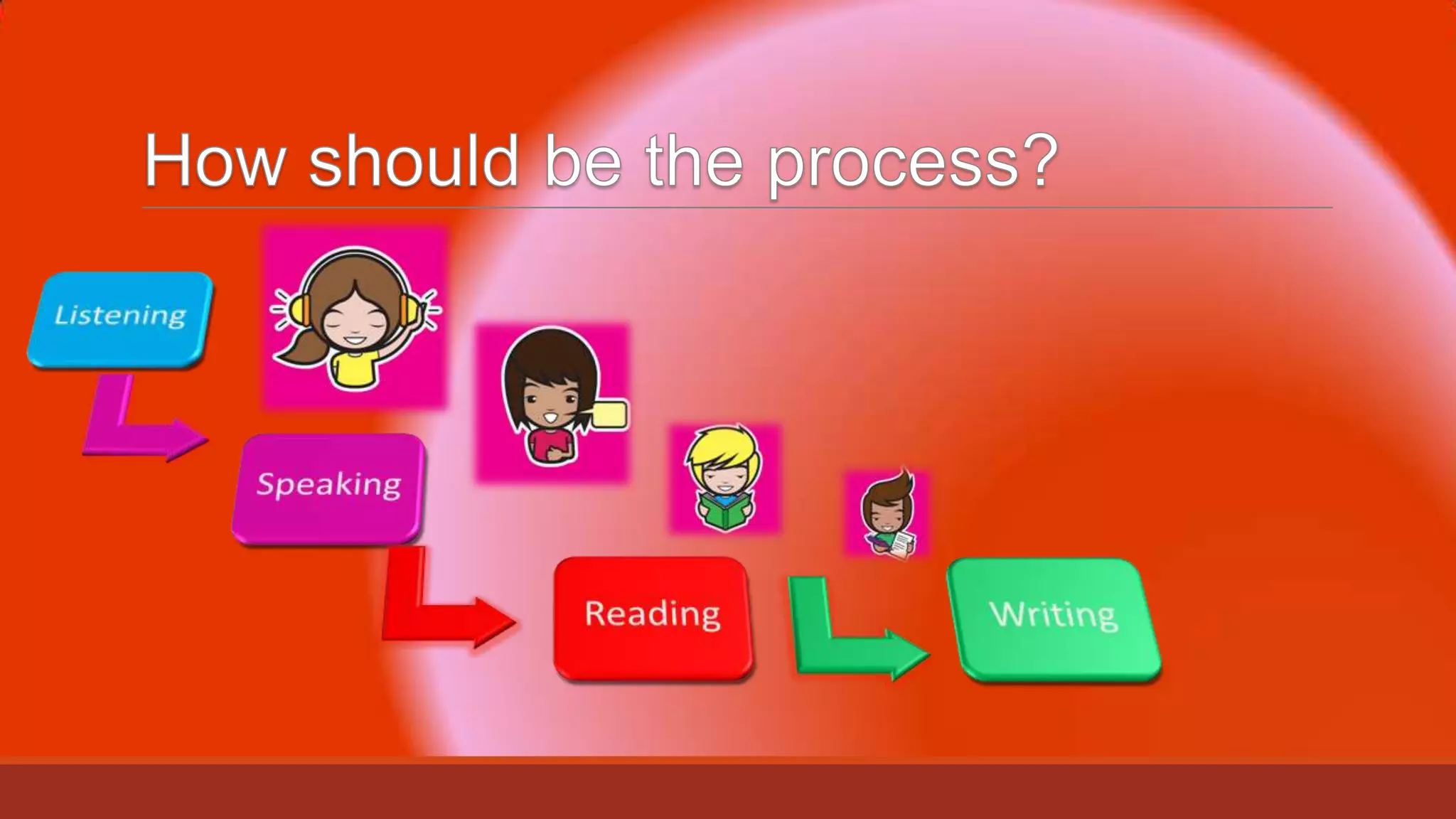 How should be the process?

Listening

Speaking

Reading

Writing